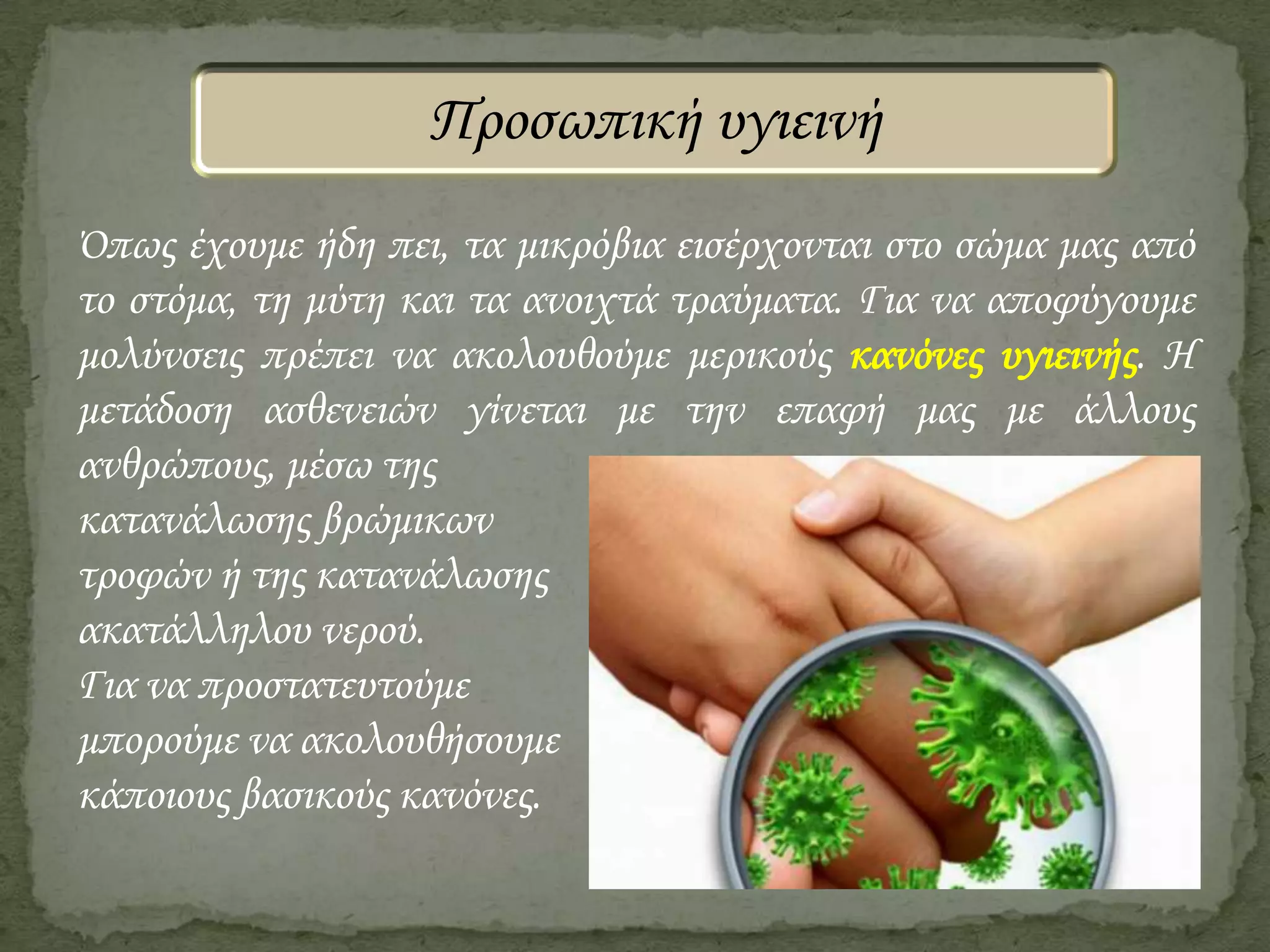 Προσωπική υγιεινή

Όπως έχουμε ήδη πει, τα μικρόβια εισέρχονται στο σώμα μας από το στόμα, τη μύτη και τα ανοιχτά τραύματα. Για να αποφύγουμε μολύνσεις πρέπει να ακολουθούμε μερικούς κανόνες υγιεινής. Η μετάδοση ασθενειών γίνεται με την επαφή μας με άλλους ανθρώπους, μέσω της κατανάλωσης βρώμικων τροφών ή της κατανάλωσης ακατάλληλου νερού.
Για να προστατευτούμε μπορούμε να ακολουθήσουμε κάποιους βασικούς κανόνες.